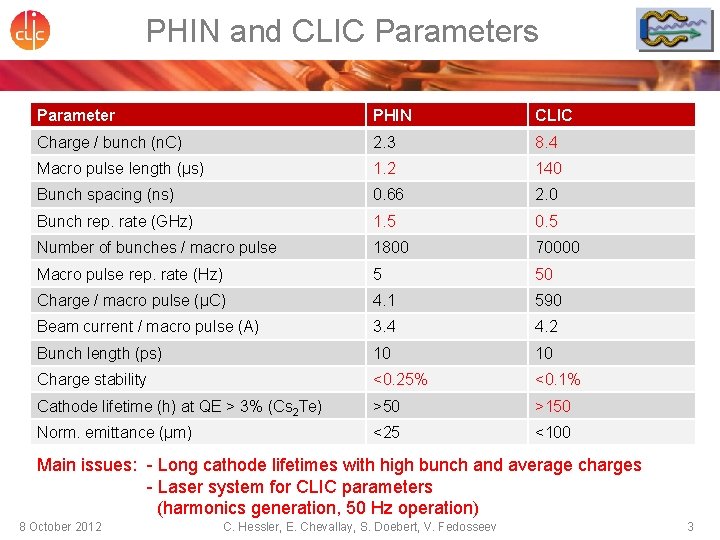 clic

PHIN and CLIC Parameters

| Parameter | PHIN | CLIC |
|---|---|---|
| Charge / bunch (nC) | 2.3 | 8.4 |
| Macro pulse length (µs) | 1.2 | 140 |
| Bunch spacing (ns) | 0.66 | 2.0 |
| Bunch rep. rate (GHz) | 1.5 | 0.5 |
| Number of bunches / macro pulse | 1800 | 70000 |
| Macro pulse rep. rate (Hz) | 5 | 50 |
| Charge / macro pulse (µC) | 4.1 | 590 |
| Beam current / macro pulse (A) | 3.4 | 4.2 |
| Bunch length (ps) | 10 | 10 |
| Charge stability | <0.25% | <0.1% |
| Cathode lifetime (h) at QE > 3% ($Cs_2Te$) | >50 | >150 |
| Norm. emittance (µm) | <25 | <100 |

Main issues: - Long cathode lifetimes with high bunch and average charges
- Laser system for CLIC parameters (harmonics generation, 50 Hz operation)

8 October 2012 C. Hessler, E. Chevallay, S. Doebert, V. Fedosseev 3